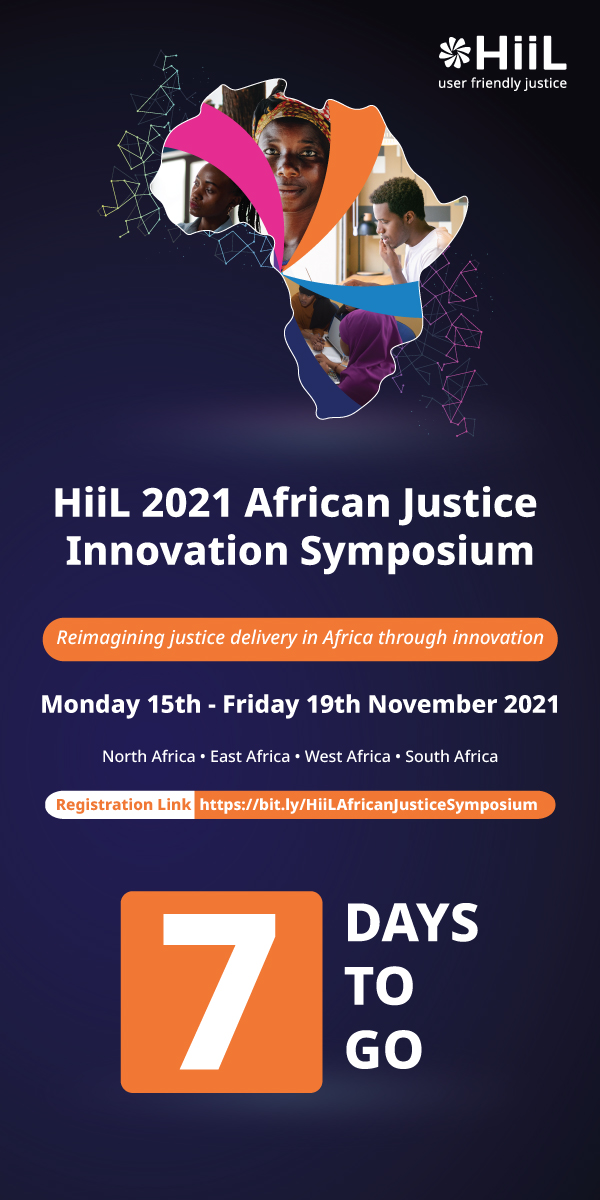 HiiL
user friendly justice

HiiL 2021 African Justice Innovation Symposium

Reimagining justice delivery in Africa through innovation

Monday 15th - Friday 19th November 2021

North Africa • East Africa • West Africa • South Africa

Registration Link https://bit.ly/HiiLAfricanJusticeSymposium

7 DAYS TO GO